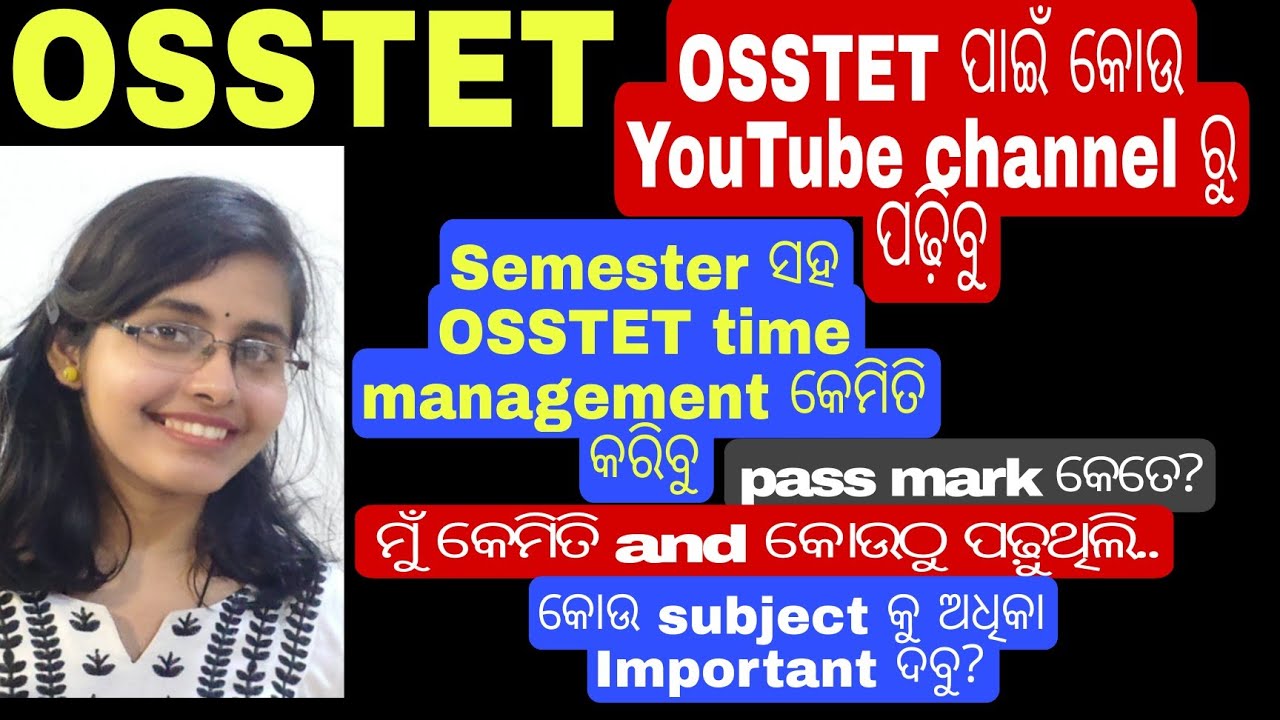 OSSTET

OSSTET ପାଇଁ କୋଉ YouTube channel ରୁ ପଢ଼ିବୁ

Semester ସହ OSSTET time management କେମିତି କରିବୁ

pass mark କେତେ?

ମୁଁ କେମିତି and କୋଉଠୁ ପଢୁଥିଲି..

କୋଉ subject କୁ ଅଧିକା Important ଦବୁ?